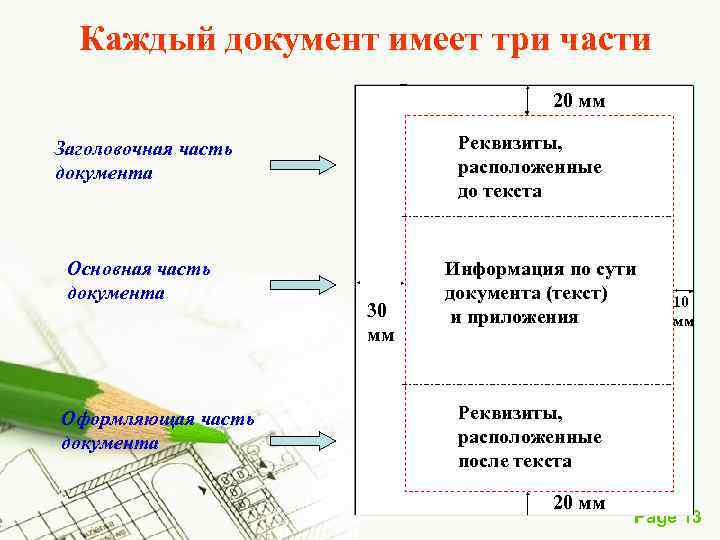 Каждый документ имеет три части

Заголовочная часть документа

Основная часть документа

Оформляющая часть документа

20 мм

Реквизиты, расположенные до текста

Информация по сути документа (текст) и приложения

30 мм

10 мм

Реквизиты, расположенные после текста

20 мм

Page 13